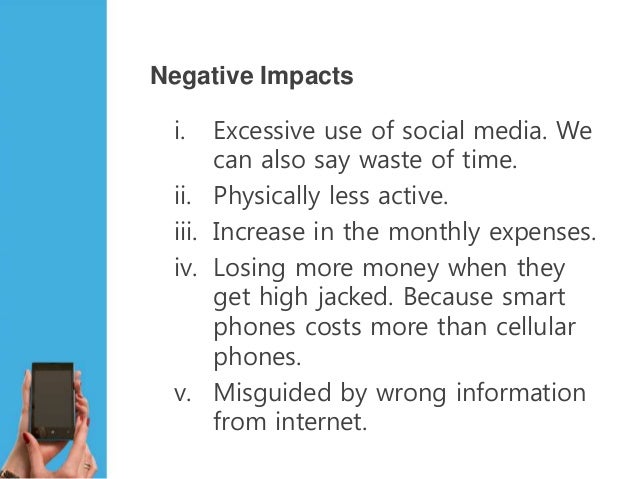 Negative Impacts

i. Excessive use of social media. We can also say waste of time.
ii. Physically less active.
iii. Increase in the monthly expenses.
iv. Losing more money when they get high jacked. Because smart phones costs more than cellular phones.
v. Misguided by wrong information from internet.